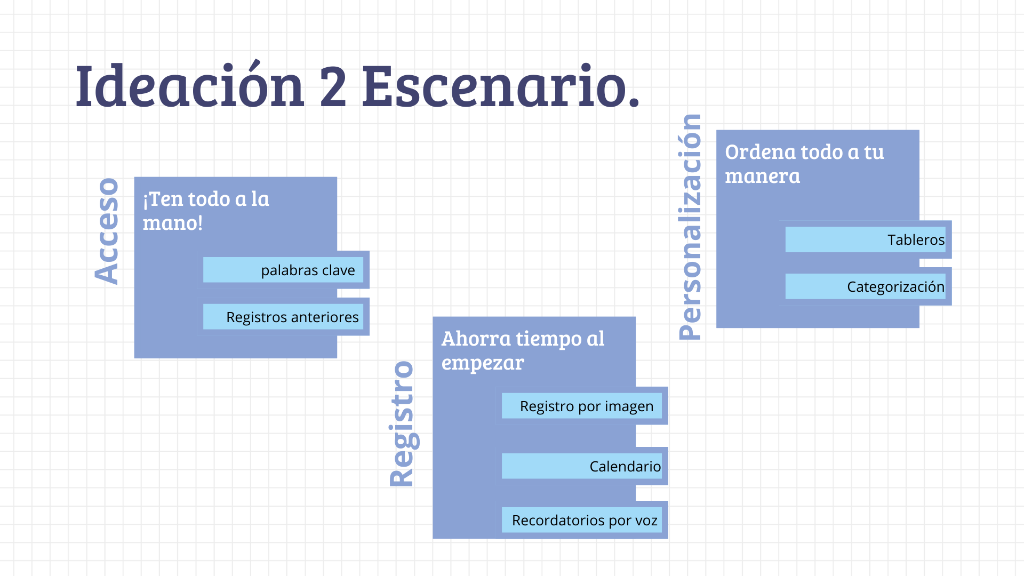 Ideación 2 Escenario.

Acceso

¡Ten todo a la mano!

palabras clave

Registros anteriores

Registro

Ahorra tiempo al empezar

Registro por imagen

Calendario

Recordatorios por voz

Personalización

Ordena todo a tu manera

Tableros

Categorización